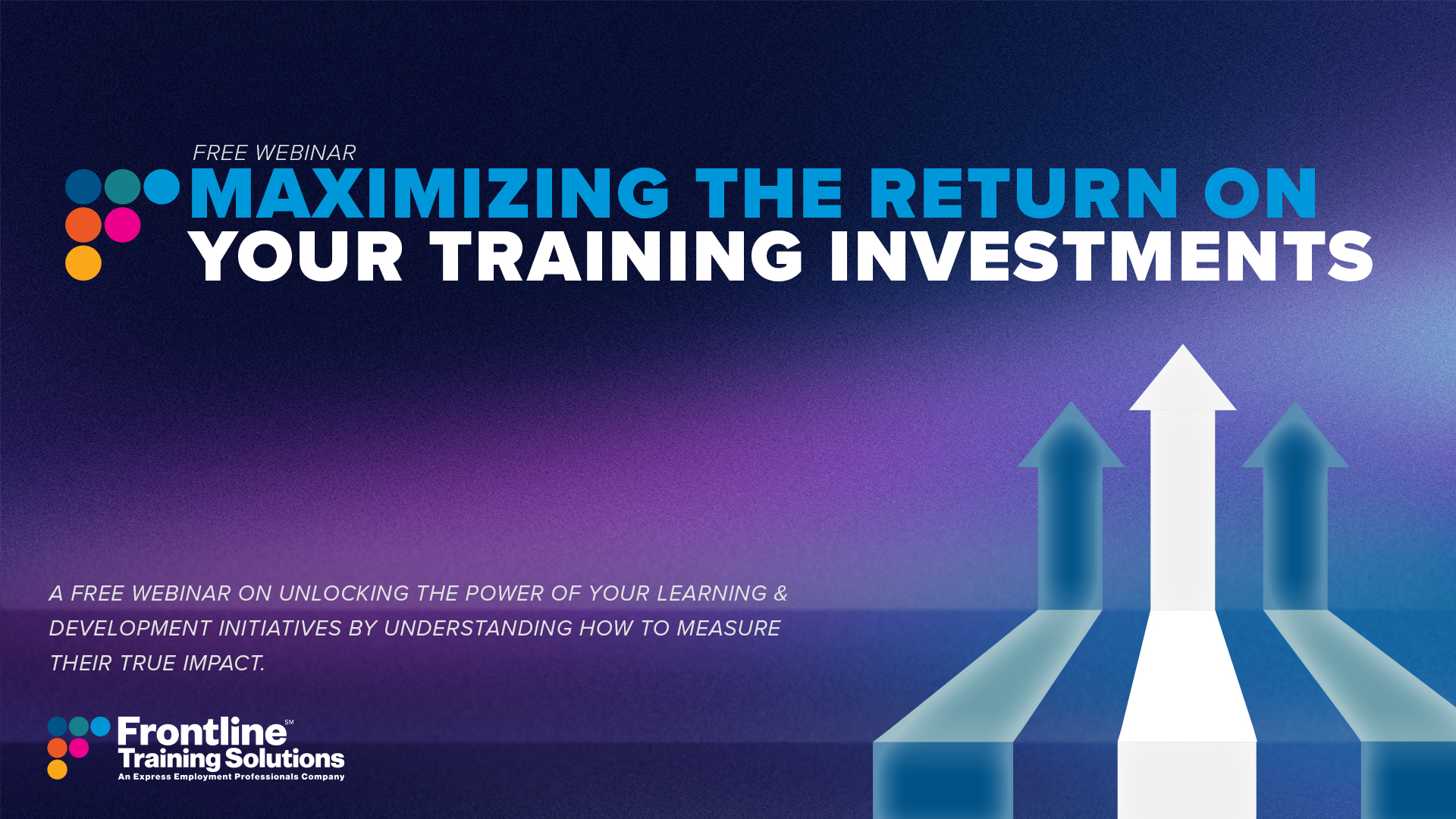 FREE WEBINAR

MAXIMIZING THE RETURN ON YOUR TRAINING INVESTMENTS

A FREE WEBINAR ON UNLOCKING THE POWER OF YOUR LEARNING & DEVELOPMENT INITIATIVES BY UNDERSTANDING HOW TO MEASURE THEIR TRUE IMPACT.

Frontline℠ Training Solutions
An Express Employment Professionals Company